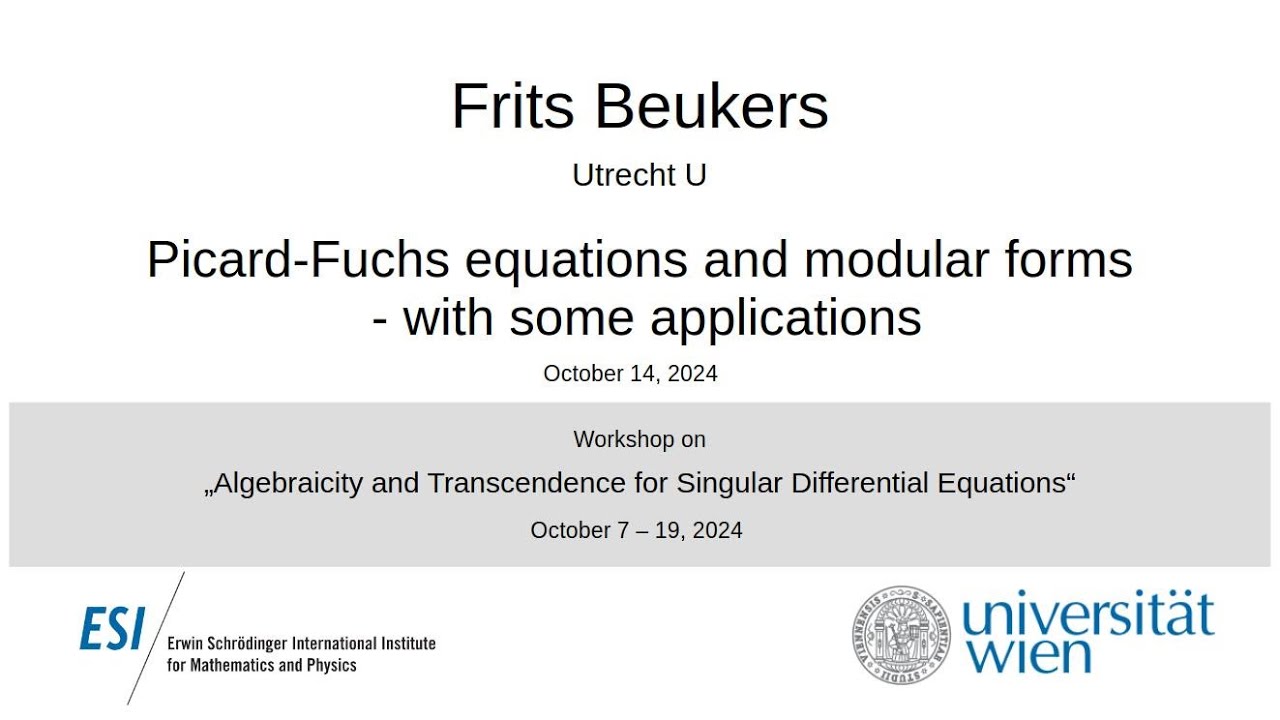 Frits Beukers

Utrecht U

Picard-Fuchs equations and modular forms - with some applications

October 14, 2024

Workshop on

„Algebraicity and Transcendence for Singular Differential Equations“

October 7 – 19, 2024

ESI Erwin Schrödinger International Institute for Mathematics and Physics

universität wien